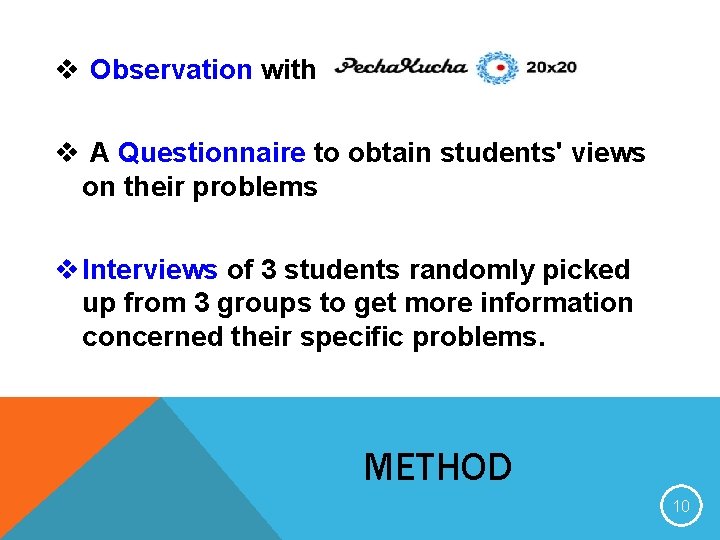 ❖ Observation with PechaKucha 20x20

❖ A Questionnaire to obtain students' views on their problems

❖ Interviews of 3 students randomly picked up from 3 groups to get more information concerned their specific problems.

METHOD

10